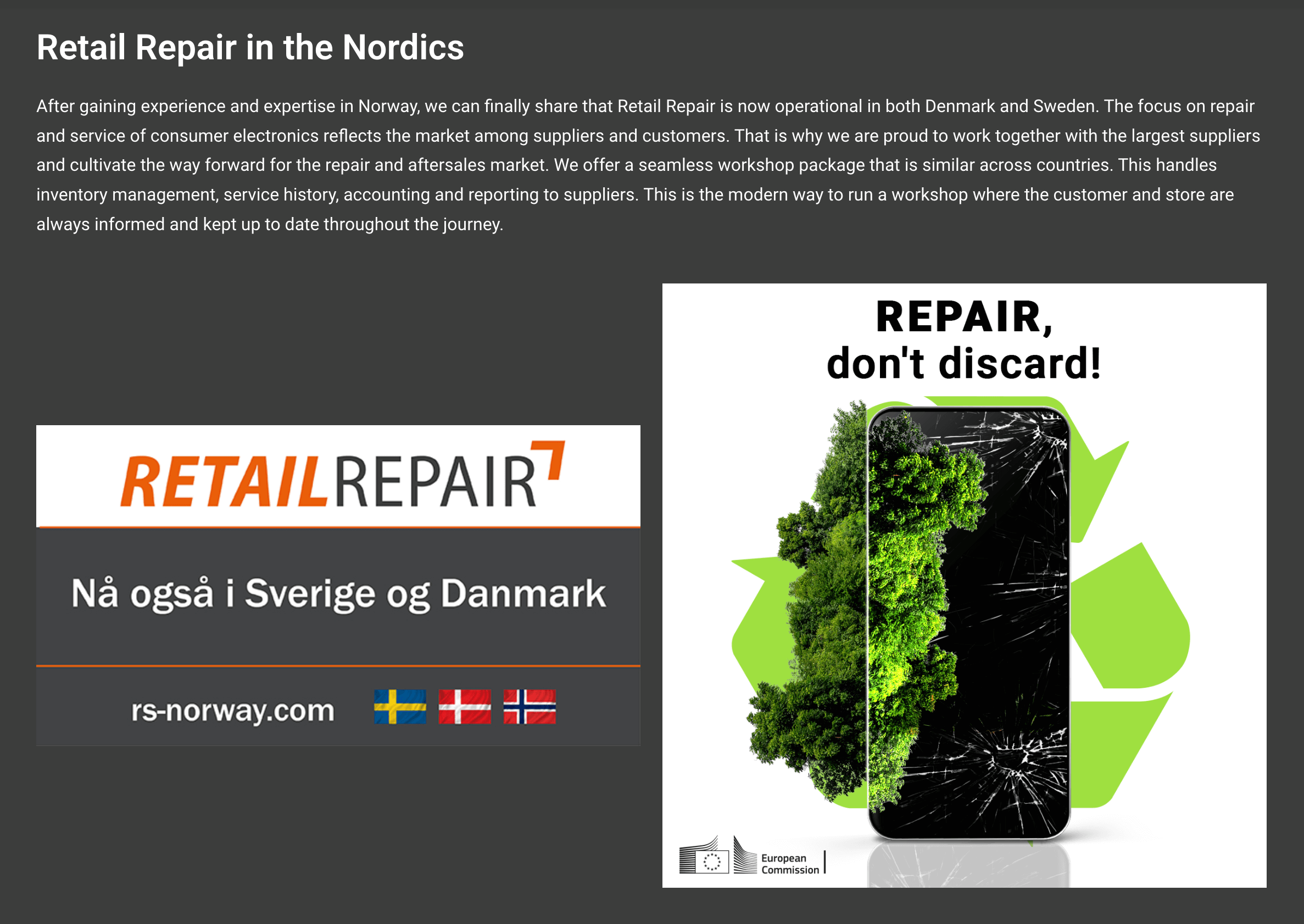 Retail Repair in the Nordics

After gaining experience and expertise in Norway, we can finally share that Retail Repair is now operational in both Denmark and Sweden. The focus on repair and service of consumer electronics reflects the market among suppliers and customers. That is why we are proud to work together with the largest suppliers and cultivate the way forward for the repair and aftersales market. We offer a seamless workshop package that is similar across countries. This handles inventory management, service history, accounting and reporting to suppliers. This is the modern way to run a workshop where the customer and store are always informed and kept up to date throughout the journey.

RETAILREPAIR

Nå også i Sverige og Danmark

rs-norway.com

REPAIR,
don't discard!

European Commission